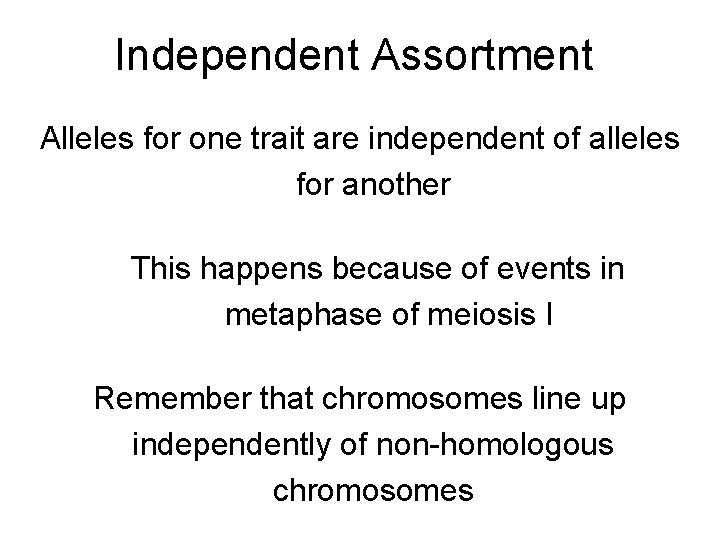 Independent Assortment

Alleles for one trait are independent of alleles for another

This happens because of events in metaphase of meiosis I

Remember that chromosomes line up independently of non-homologous chromosomes